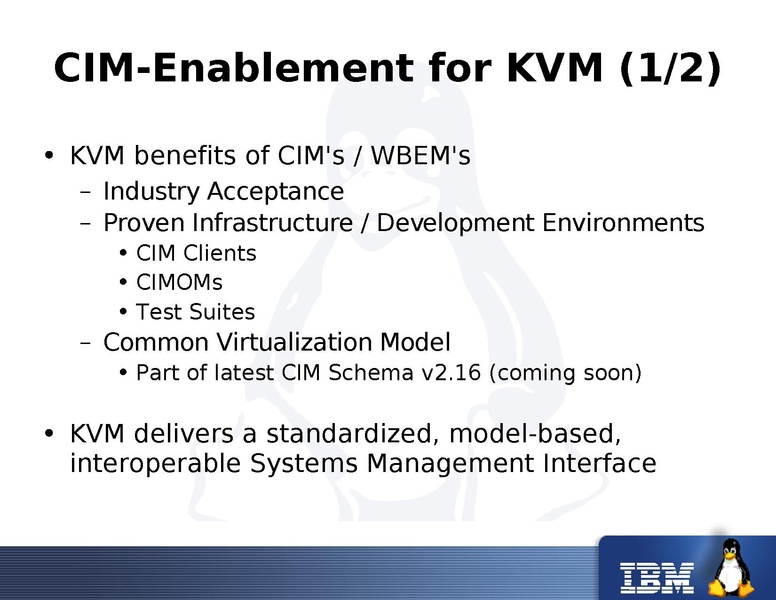 CIM-Enablement for KVM (1/2)

• KVM benefits of CIM's / WBEM's
– Industry Acceptance
– Proven Infrastructure / Development Environments
• CIM Clients
• CIMOMs
• Test Suites
– Common Virtualization Model
• Part of latest CIM Schema v2.16 (coming soon)

• KVM delivers a standardized, model-based, interoperable Systems Management Interface

IBM